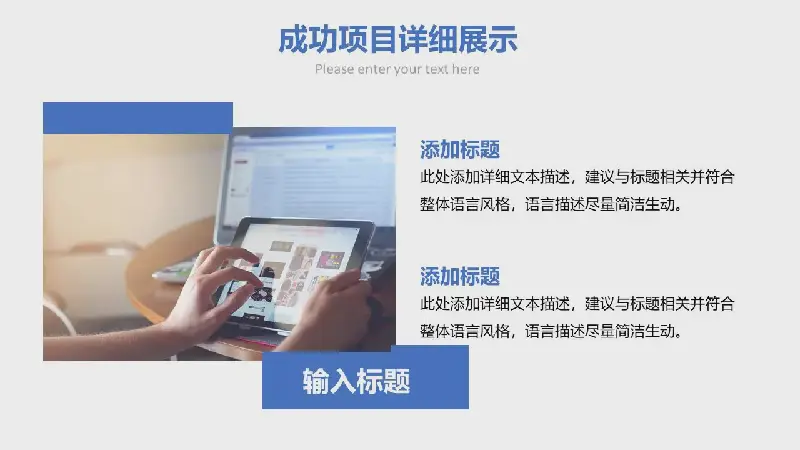 成功项目详细展示

Please enter your text here

添加标题

此处添加详细文本描述，建议与标题相关并符合整体语言风格，语言描述尽量简洁生动。

添加标题

此处添加详细文本描述，建议与标题相关并符合整体语言风格，语言描述尽量简洁生动。

输入标题